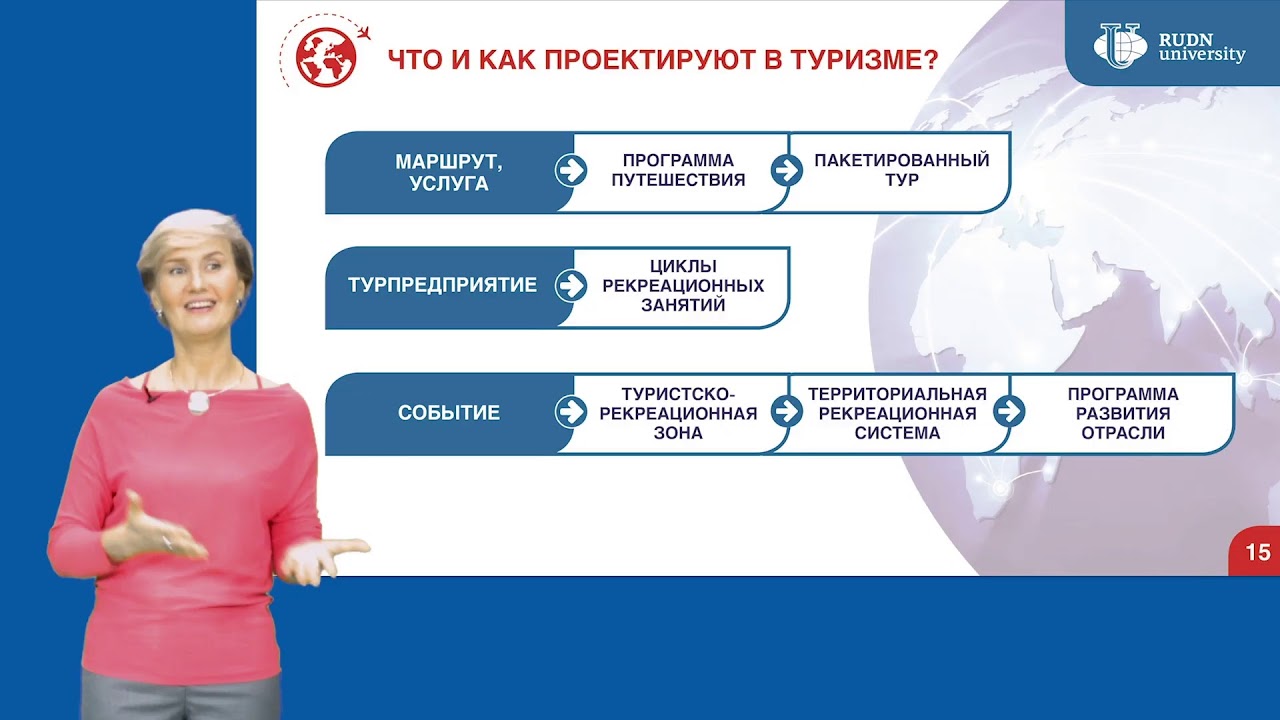 ЧТО И КАК ПРОЕКТИРУЮТ В ТУРИЗМЕ?

RUDN university

МАРШРУТ, УСЛУГА

ПРОГРАММА ПУТЕШЕСТВИЯ

ПАКЕТИРОВАННЫЙ ТУР

ТУРПРЕДПРИЯТИЕ

ЦИКЛЫ РЕКРЕАЦИОННЫХ ЗАНЯТИЙ

СОБЫТИЕ

ТУРИСТСКО-РЕКРЕАЦИОННАЯ ЗОНА

ТЕРРИТОРИАЛЬНАЯ РЕКРЕАЦИОННАЯ СИСТЕМА

ПРОГРАММА РАЗВИТИЯ ОТРАСЛИ

15